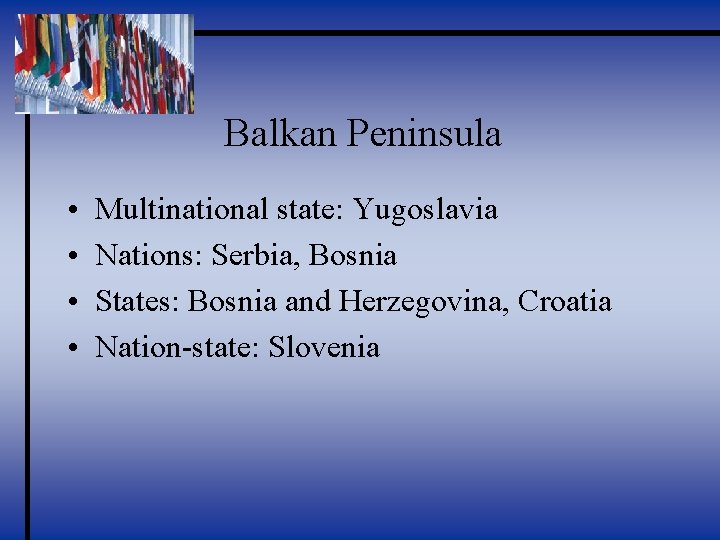 Balkan Peninsula

• Multinational state: Yugoslavia
• Nations: Serbia, Bosnia
• States: Bosnia and Herzegovina, Croatia
• Nation-state: Slovenia